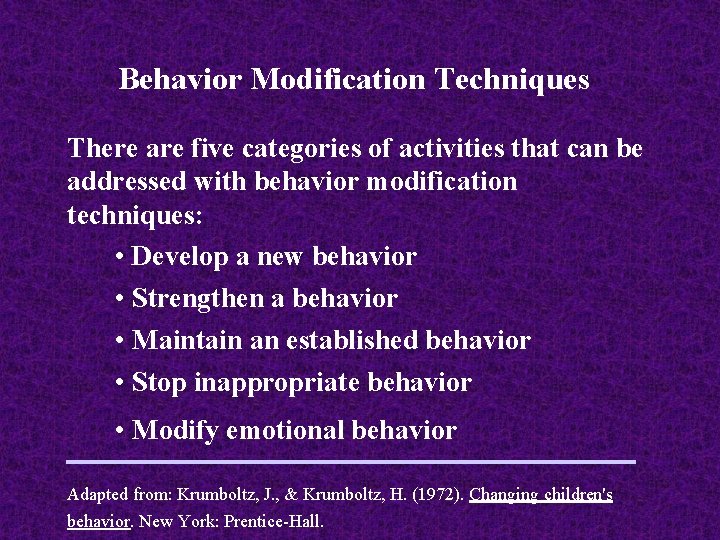 Behavior Modification Techniques

There are five categories of activities that can be addressed with behavior modification techniques:

• Develop a new behavior
• Strengthen a behavior
• Maintain an established behavior
• Stop inappropriate behavior
• Modify emotional behavior

Adapted from: Krumboltz, J., & Krumboltz, H. (1972). Changing children's behavior. New York: Prentice-Hall.